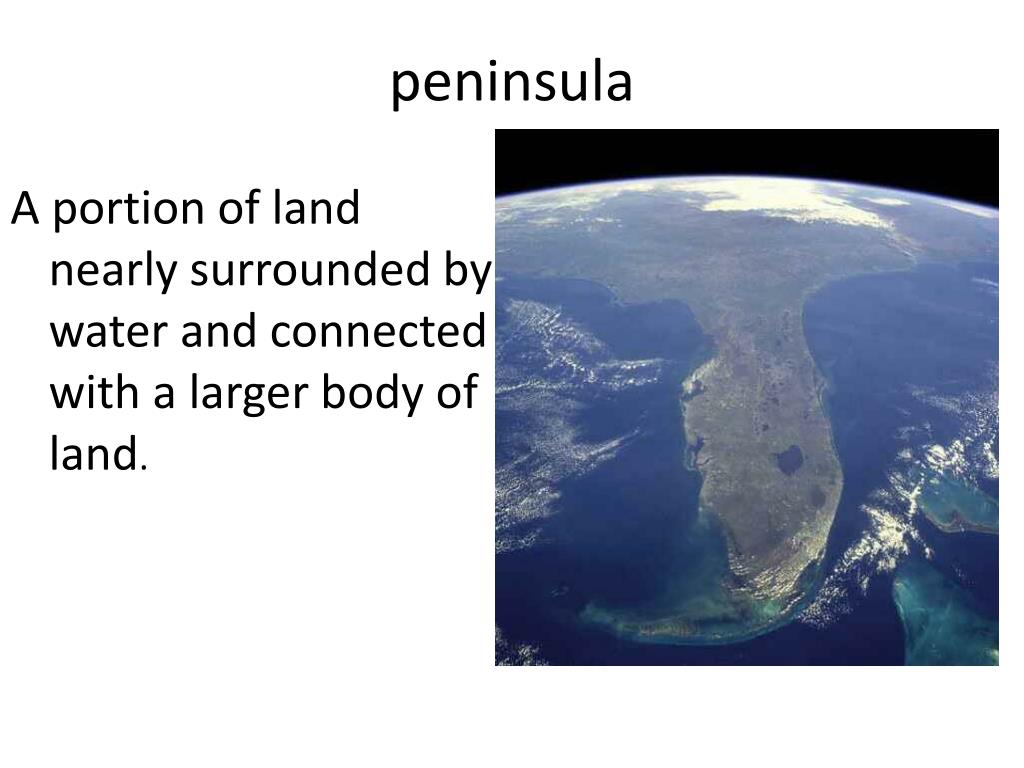 peninsula

A portion of land nearly surrounded by water and connected with a larger body of land.